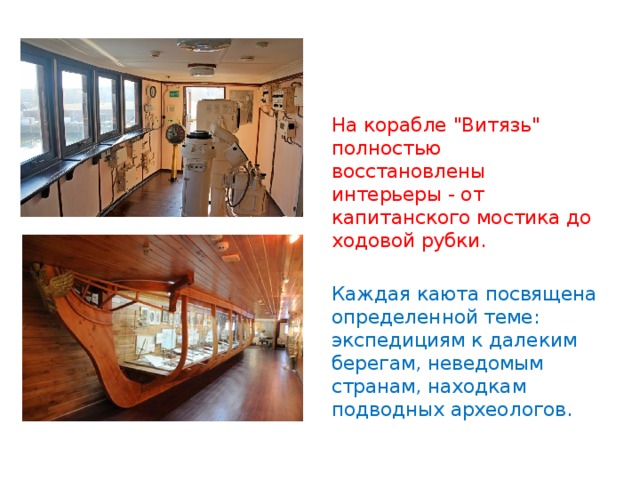 На корабле "Витязь" полностью восстановлены интерьеры - от капитанского мостика до ходовой рубки.

Каждая каюта посвящена определенной теме: экспедициям к далеким берегам, неведомым странам, находкам подводных археологов.